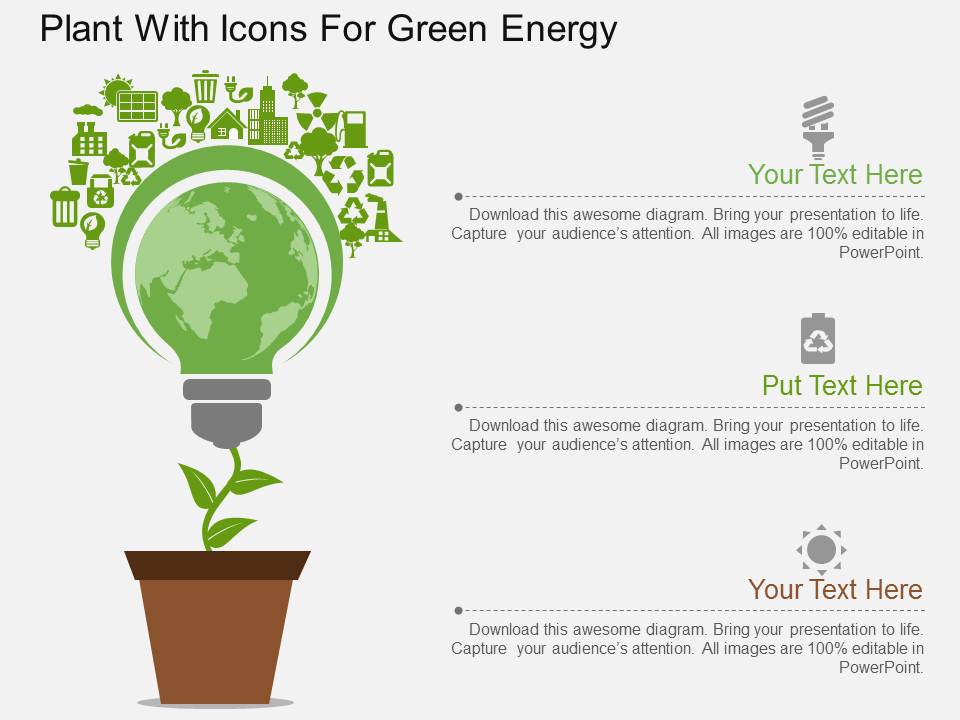 Plant With Icons For Green Energy

Your Text Here

Download this awesome diagram. Bring your presentation to life. Capture your audience's attention. All images are 100% editable in PowerPoint.

Put Text Here

Download this awesome diagram. Bring your presentation to life. Capture your audience's attention. All images are 100% editable in PowerPoint.

Your Text Here

Download this awesome diagram. Bring your presentation to life. Capture your audience's attention. All images are 100% editable in PowerPoint.